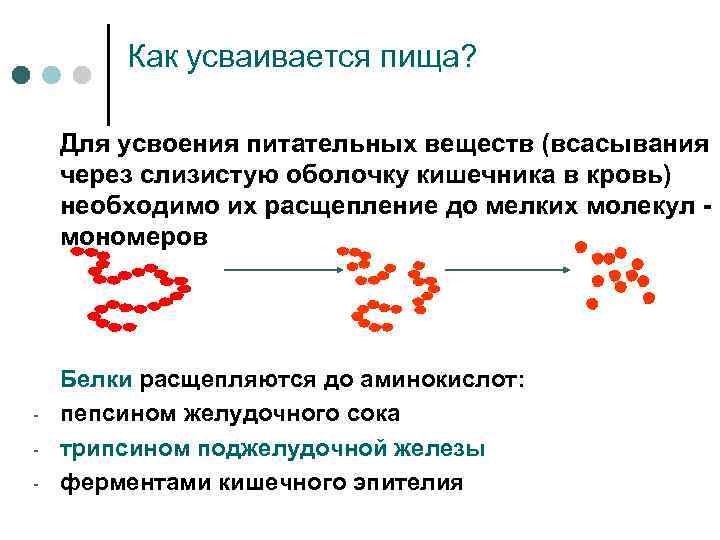 Как усваивается пища?

Для усвоения питательных веществ (всасывания через слизистую оболочку кишечника в кровь) необходимо их расщепление до мелких молекул - мономеров

Белки расщепляются до аминокислот:
- пепсином желудочного сока
- трипсином поджелудочной железы
- ферментами кишечного эпителия